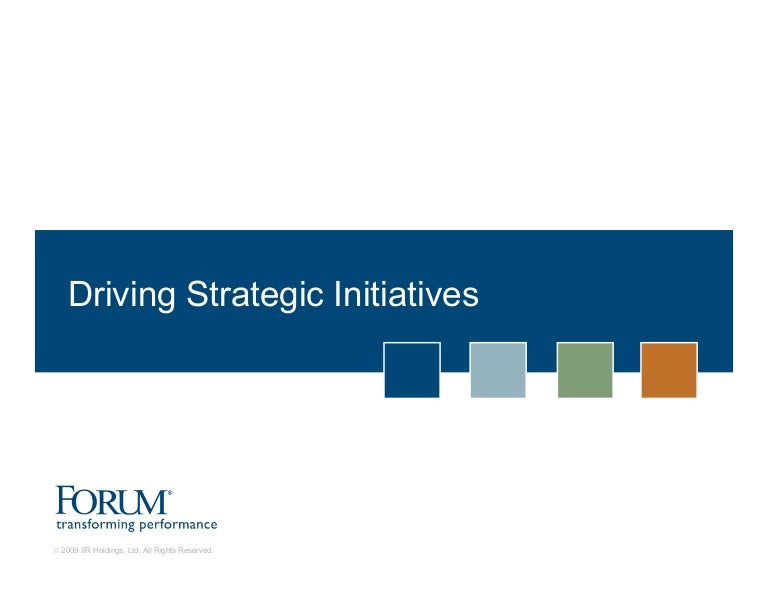 Driving Strategic Initiatives

FORUM®
transforming performance

© 2009 IIR Holdings, Ltd. All Rights Reserved.